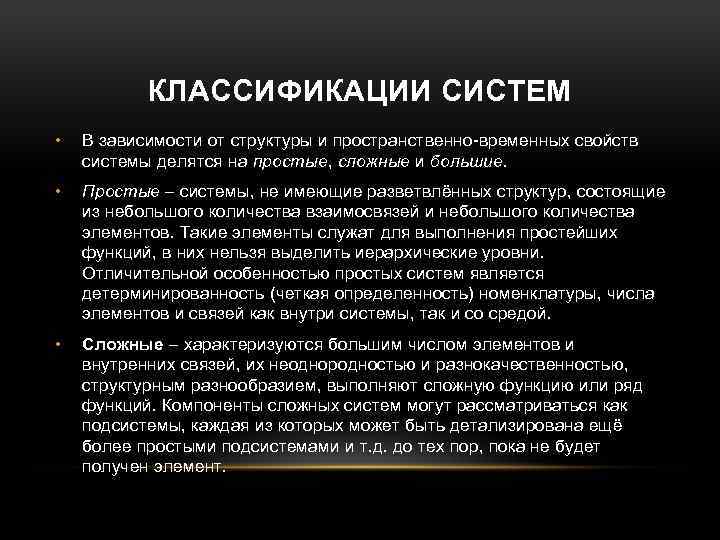 КЛАССИФИКАЦИИ СИСТЕМ

• В зависимости от структуры и пространственно-временных свойств системы делятся на простые, сложные и большие.

• Простые – системы, не имеющие разветвлённых структур, состоящие из небольшого количества взаимосвязей и небольшого количества элементов. Такие элементы служат для выполнения простейших функций, в них нельзя выделить иерархические уровни. Отличительной особенностью простых систем является детерминированность (четкая определенность) номенклатуры, числа элементов и связей как внутри системы, так и со средой.

• Сложные – характеризуются большим числом элементов и внутренних связей, их неоднородностью и разнокачественностью, структурным разнообразием, выполняют сложную функцию или ряд функций. Компоненты сложных систем могут рассматриваться как подсистемы, каждая из которых может быть детализирована ещё более простыми подсистемами и т.д. до тех пор, пока не будет получен элемент.